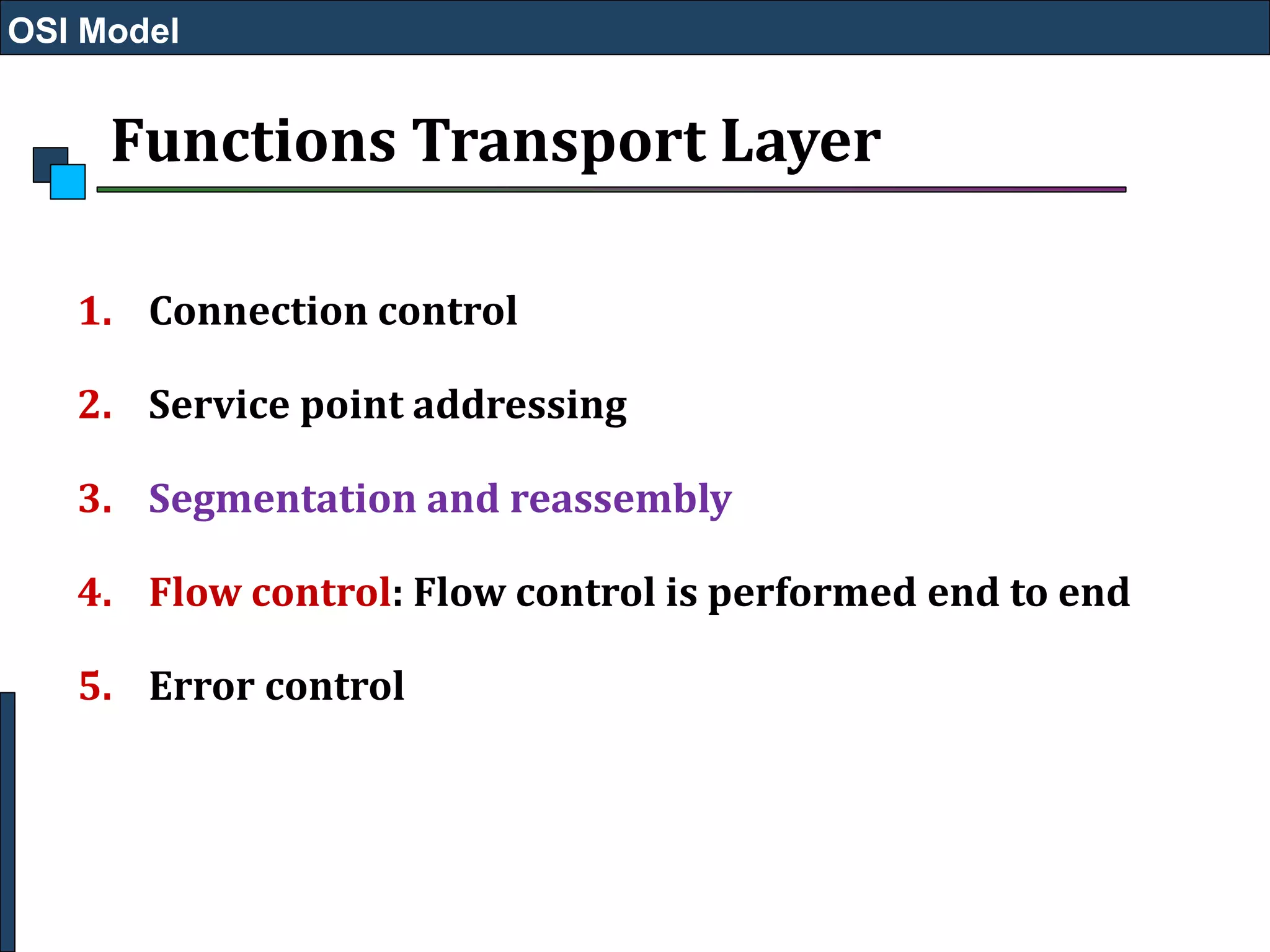 OSI Model

Functions Transport Layer

1. Connection control

2. Service point addressing

3. Segmentation and reassembly

4. Flow control: Flow control is performed end to end

5. Error control